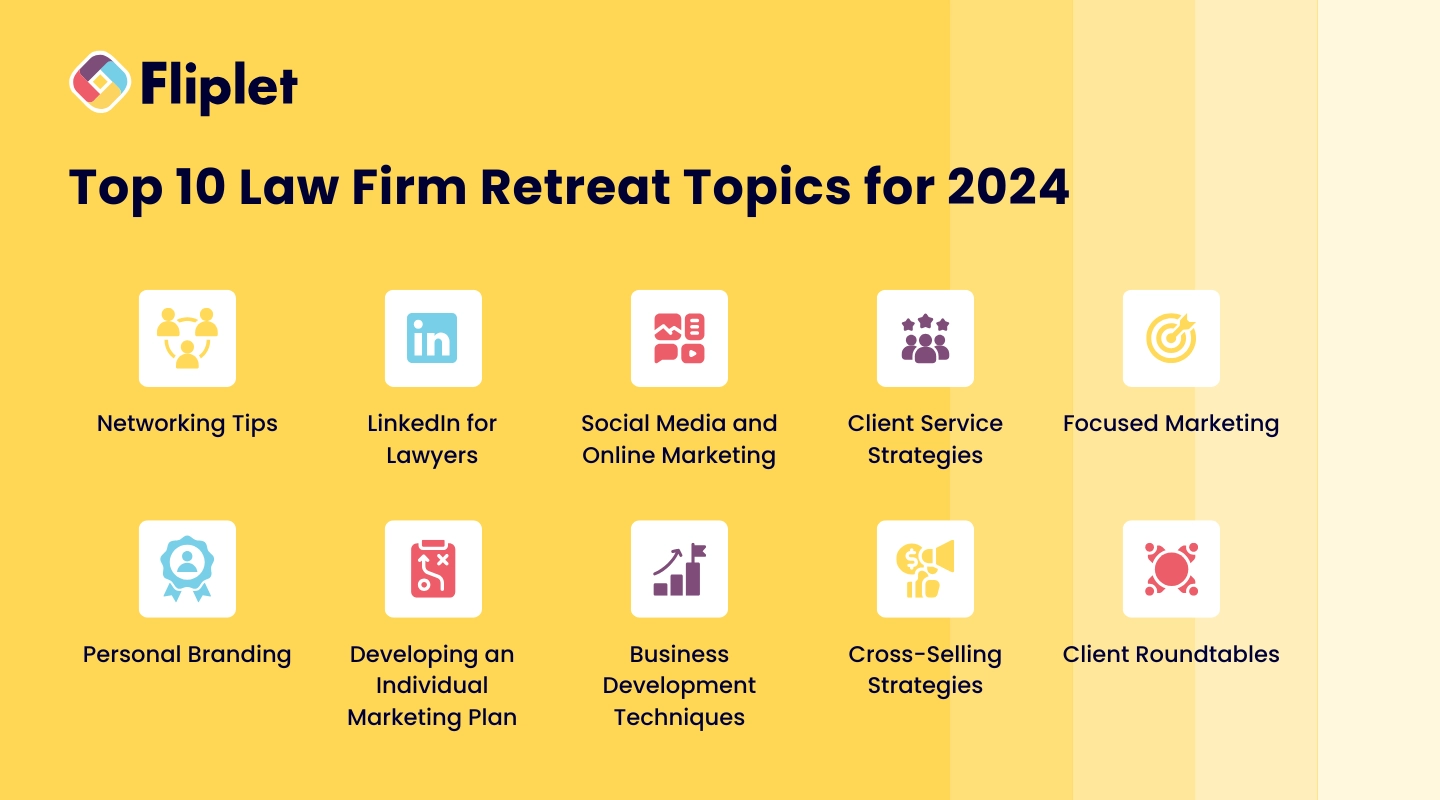 Fliplet

Top 10 Law Firm Retreat Topics for 2024

in

Networking Tips

LinkedIn for Lawyers

Social Media and Online Marketing

Client Service Strategies

Focused Marketing

Personal Branding

Developing an Individual Marketing Plan

Business Development Techniques

Cross-Selling Strategies

Client Roundtables